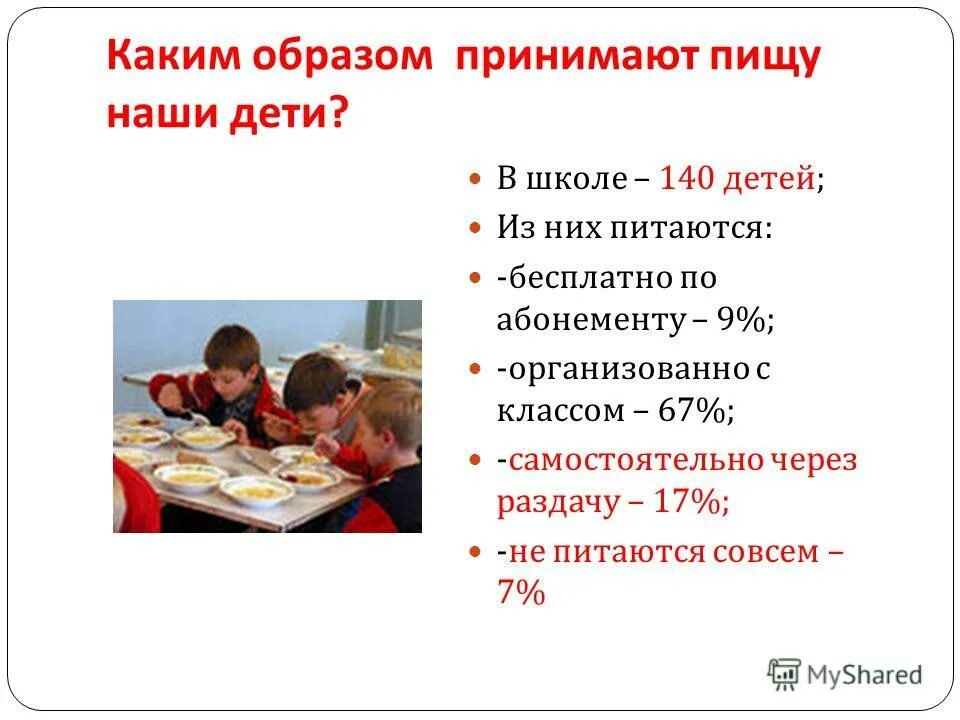 Каким образом принимают пищу наши дети?

- В школе – 140 детей;
- Из них питаются:
- -бесплатно по абонементу – 9%;
- -организованно с классом – 67%;
- -самостоятельно через раздачу – 17%;
- -не питаются совсем – 7%

MyShared